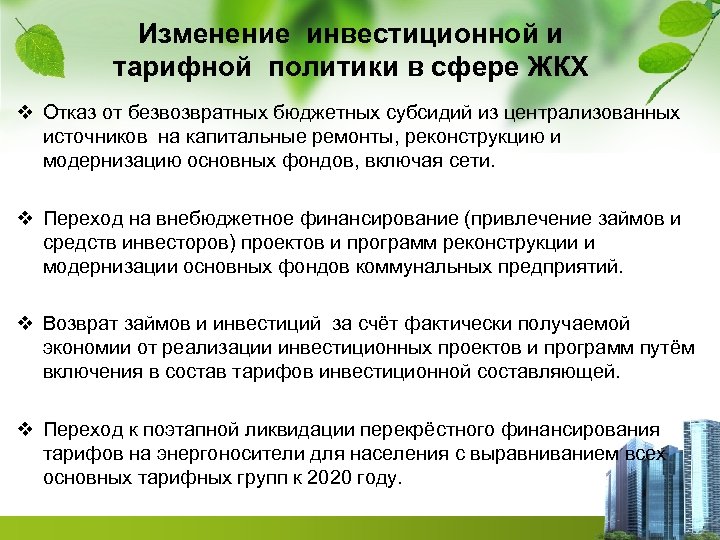 Изменение инвестиционной и тарифной политики в сфере ЖКХ

❖ Отказ от безвозвратных бюджетных субсидий из централизованных источников на капитальные ремонты, реконструкцию и модернизацию основных фондов, включая сети.

❖ Переход на внебюджетное финансирование (привлечение займов и средств инвесторов) проектов и программ реконструкции и модернизации основных фондов коммунальных предприятий.

❖ Возврат займов и инвестиций за счёт фактически получаемой экономии от реализации инвестиционных проектов и программ путём включения в состав тарифов инвестиционной составляющей.

❖ Переход к поэтапной ликвидации перекрёстного финансирования тарифов на энергоносители для населения с выравниванием всех основных тарифных групп к 2020 году.